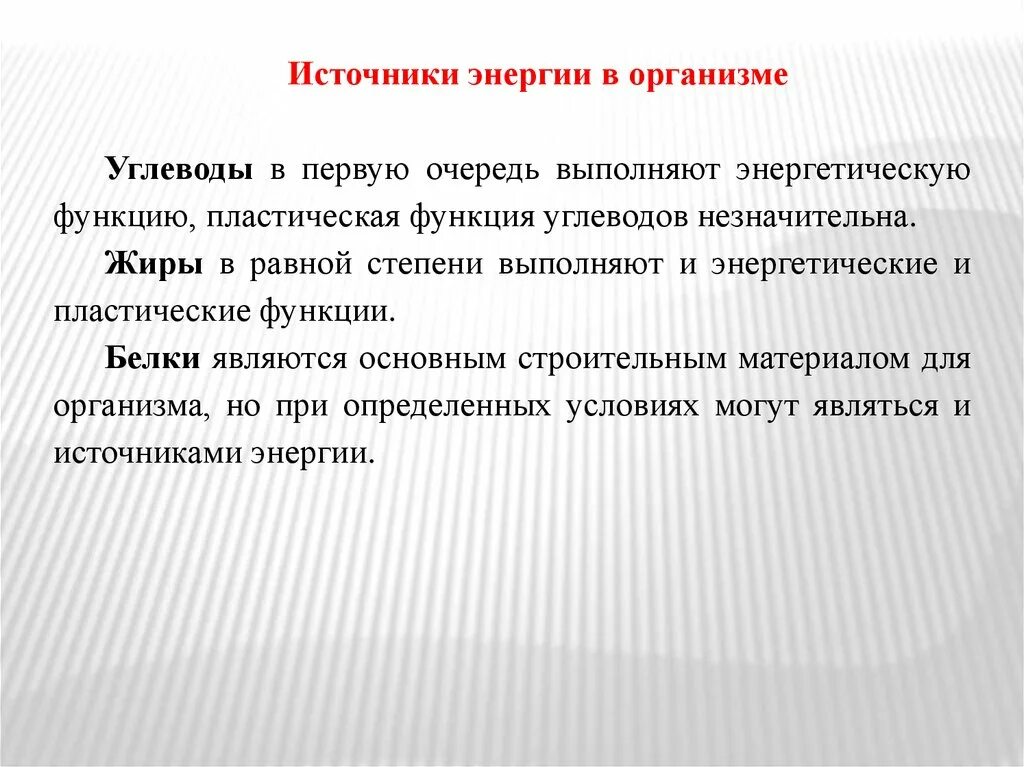 Источники энергии в организме

Углеводы в первую очередь выполняют энергетическую функцию, пластическая функция углеводов незначительна.

Жиры в равной степени выполняют и энергетические и пластические функции.

Белки являются основным строительным материалом для организма, но при определенных условиях могут являться и источниками энергии.